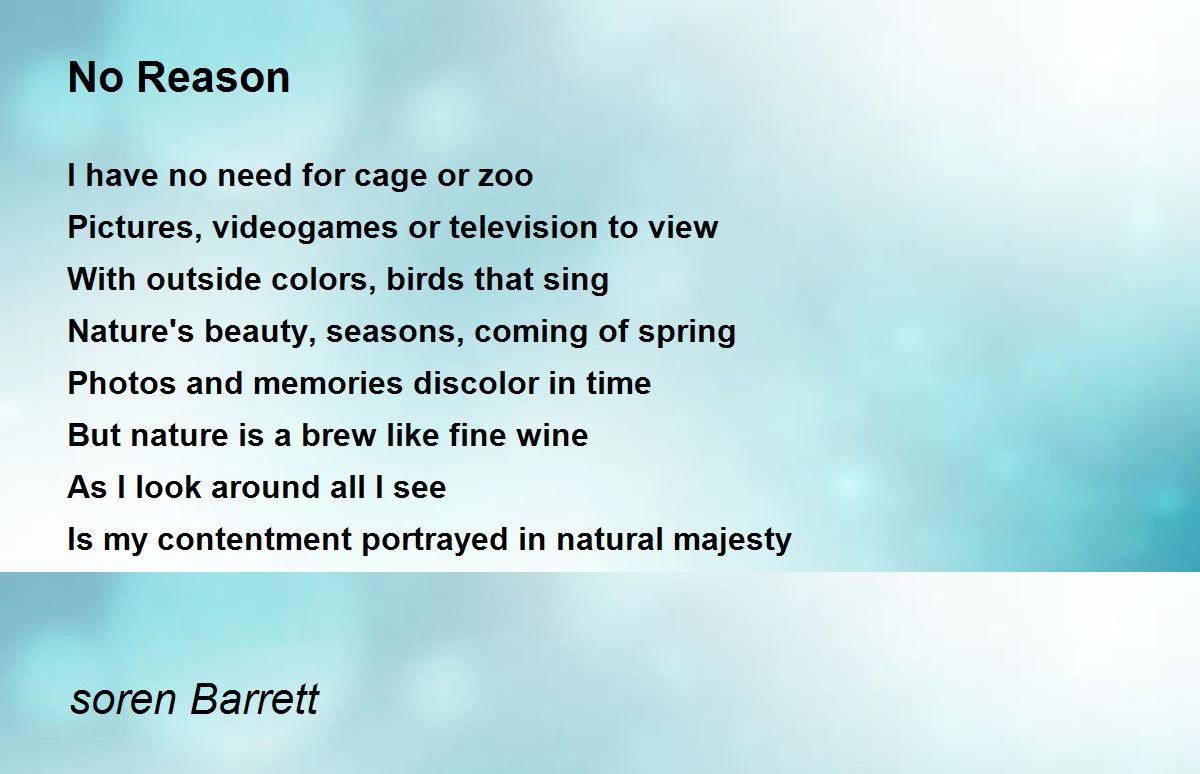 No Reason

I have no need for cage or zoo
Pictures, videogames or television to view
With outside colors, birds that sing
Nature's beauty, seasons, coming of spring
Photos and memories discolor in time
But nature is a brew like fine wine
As I look around all I see
Is my contentment portrayed in natural majesty

soren Barrett